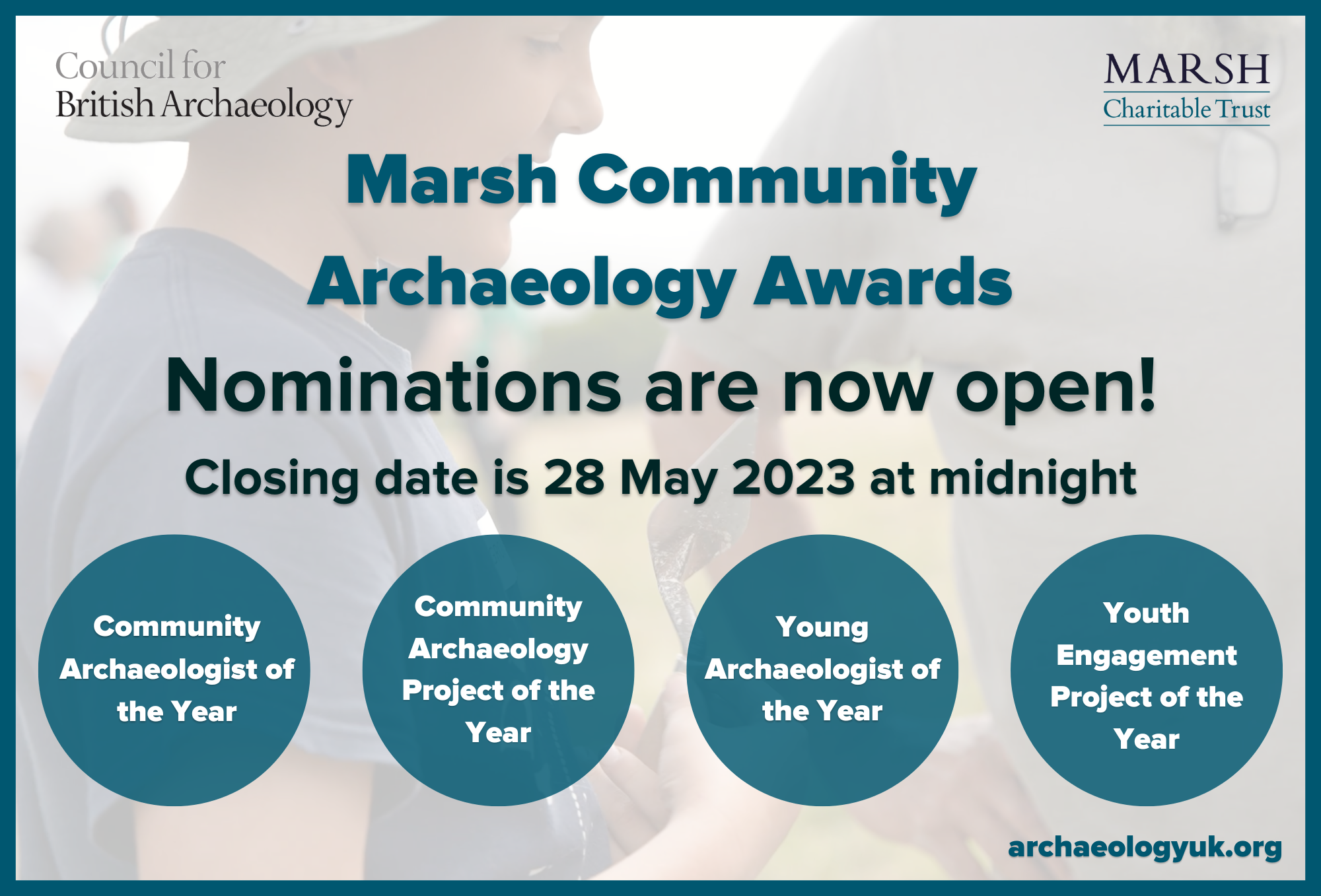 Council for
British Archaeology

MARSH
Charitable Trust

Marsh Community Archaeology Awards

Nominations are now open!

Closing date is 28 May 2023 at midnight

Community Archaeologist of the Year

Community Archaeology Project of the Year

Young Archaeologist of the Year

Youth Engagement Project of the Year

archaeologyuk.org